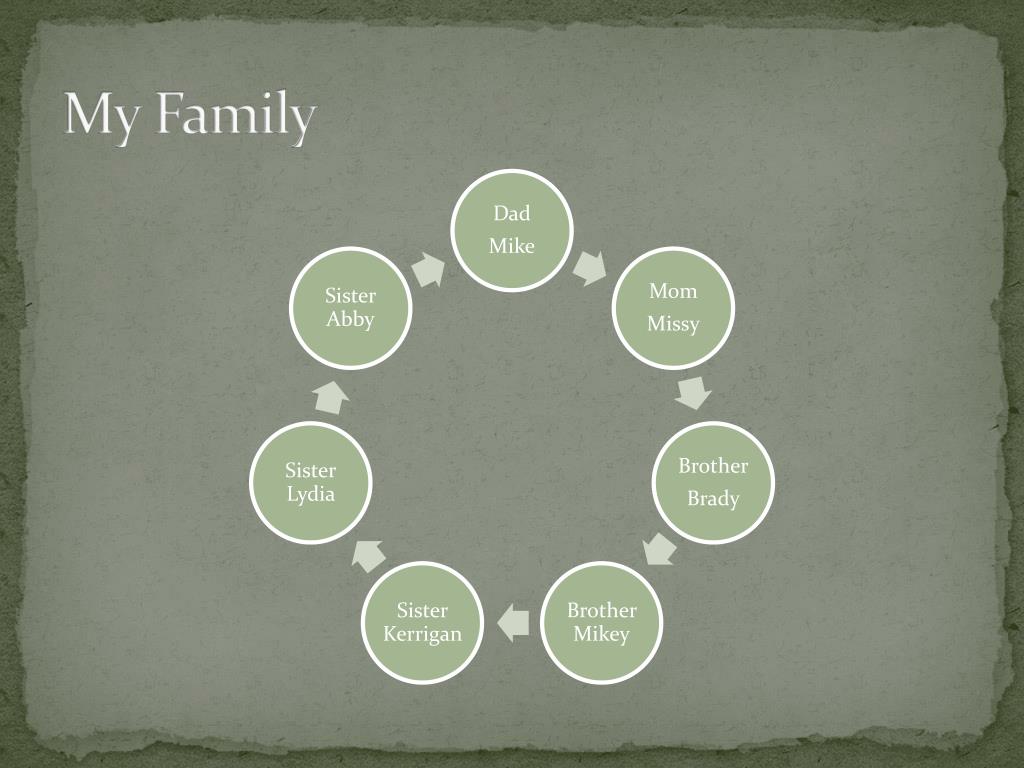 My Family

Dad
Mike

Mom
Missy

Brother
Brady

Brother
Mikey

Sister
Kerrigan

Sister
Lydia

Sister
Abby